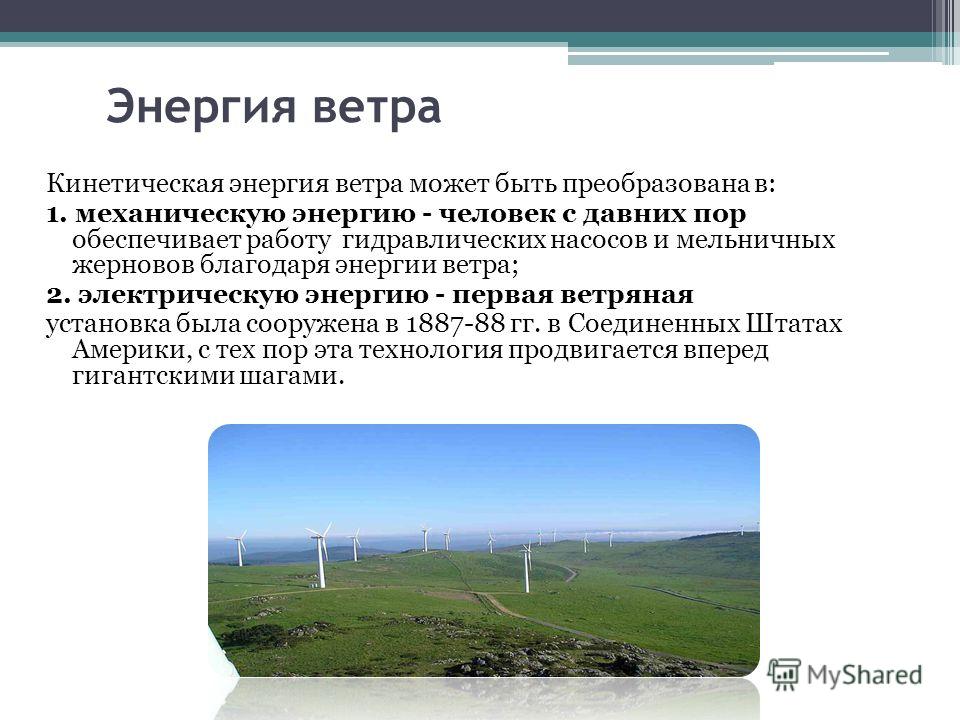 Энергия ветра

Кинетическая энергия ветра может быть преобразована в:

1. механическую энергию - человек с давних пор обеспечивает работу гидравлических насосов и мельничных жерновов благодаря энергии ветра;

2. электрическую энергию - первая ветряная установка была сооружена в 1887-88 гг. в Соединенных Штатах Америки, с тех пор эта технология продвигается вперед гигантскими шагами.

MyShared